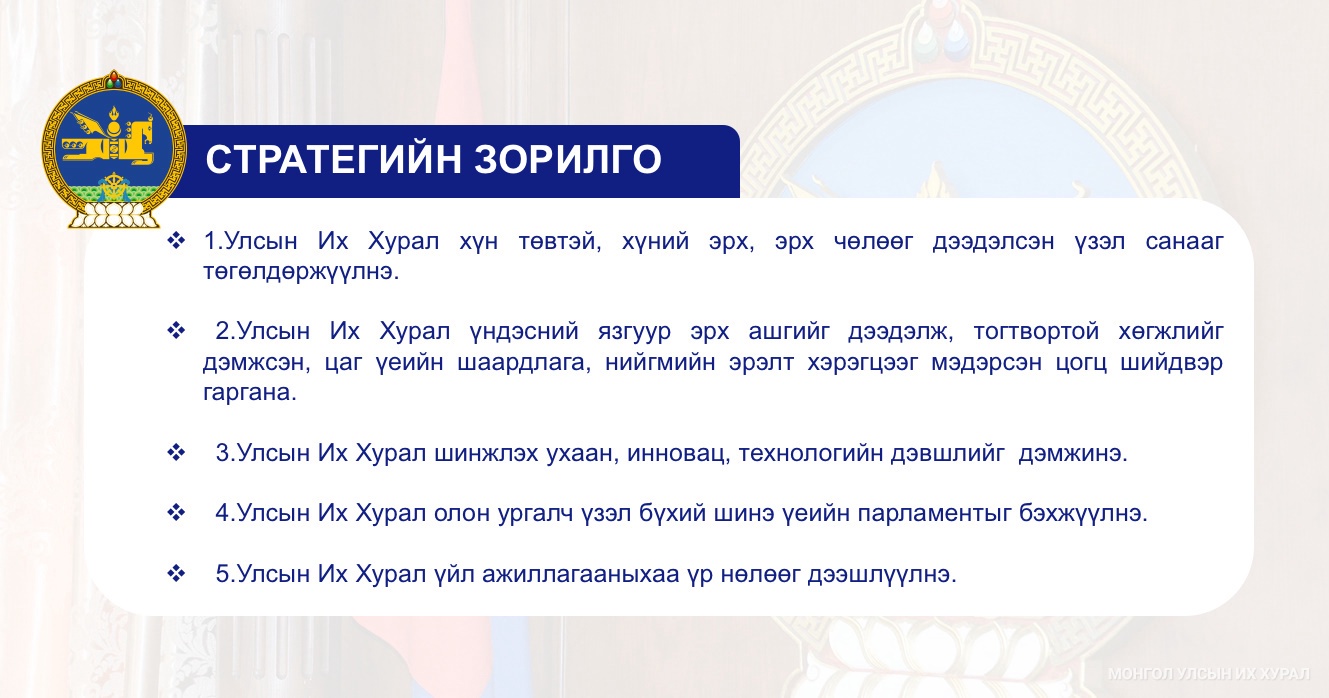 СТРАТЕГИЙН ЗОРИЛГО

❖ 1.Улсын Их Хурал хүн төвтэй, хүний эрх, эрх чөлөөг дээдэлсэн үзэл санааг төгөлдөржүүлнэ.

❖ 2.Улсын Их Хурал үндэсний язгуур эрх ашгийг дээдэлж, тогтвортой хөгжлийг дэмжсэн, цаг үеийн шаардлага, нийгмийн эрэлт хэрэгцээг мэдэрсэн цогц шийдвэр гаргана.

❖ 3.Улсын Их Хурал шинжлэх ухаан, инновац, технологийн дэвшлийг дэмжинэ.

❖ 4.Улсын Их Хурал олон ургалч үзэл бүхий шинэ үеийн парламентыг бэхжүүлнэ.

❖ 5.Улсын Их Хурал үйл ажиллагааныхаа үр нөлөөг дээшлүүлнэ.

МОНГОЛ УЛСЫН ИХ ХУРАЛ